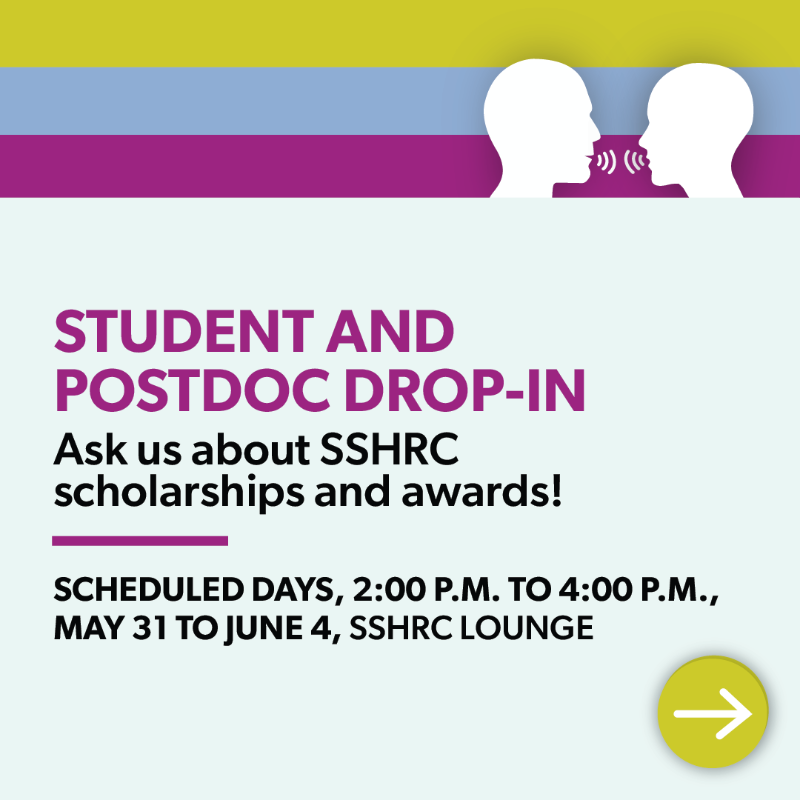 STUDENT AND POSTDOC DROP-IN

Ask us about SSHRC scholarships and awards!

SCHEDULED DAYS, 2:00 P.M. TO 4:00 P.M., MAY 31 TO JUNE 4, SSHRC LOUNGE